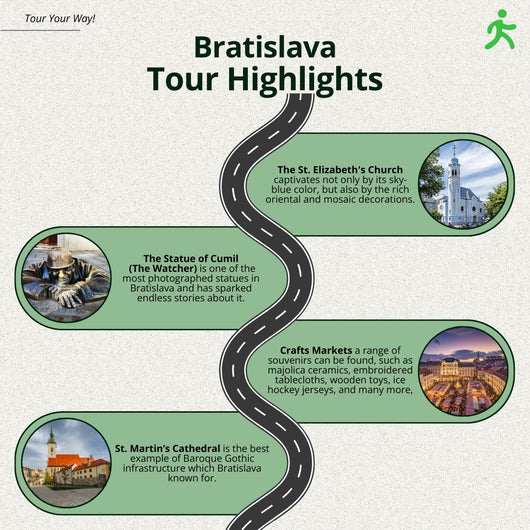 Tour Your Way!

Bratislava Tour Highlights

The St. Elizabeth's Church captivates not only by its sky-blue color, but also by the rich oriental and mosaic decorations.

The Statue of Cumil (The Watcher) is one of the most photographed statues in Bratislava and has sparked endless stories about it.

Crafts Markets a range of souvenirs can be found, such as majolica ceramics, embroidered tablecloths, wooden toys, ice hockey jerseys, and many more,

St. Martin's Cathedral is the best example of Baroque Gothic infrastructure which Bratislava known for.